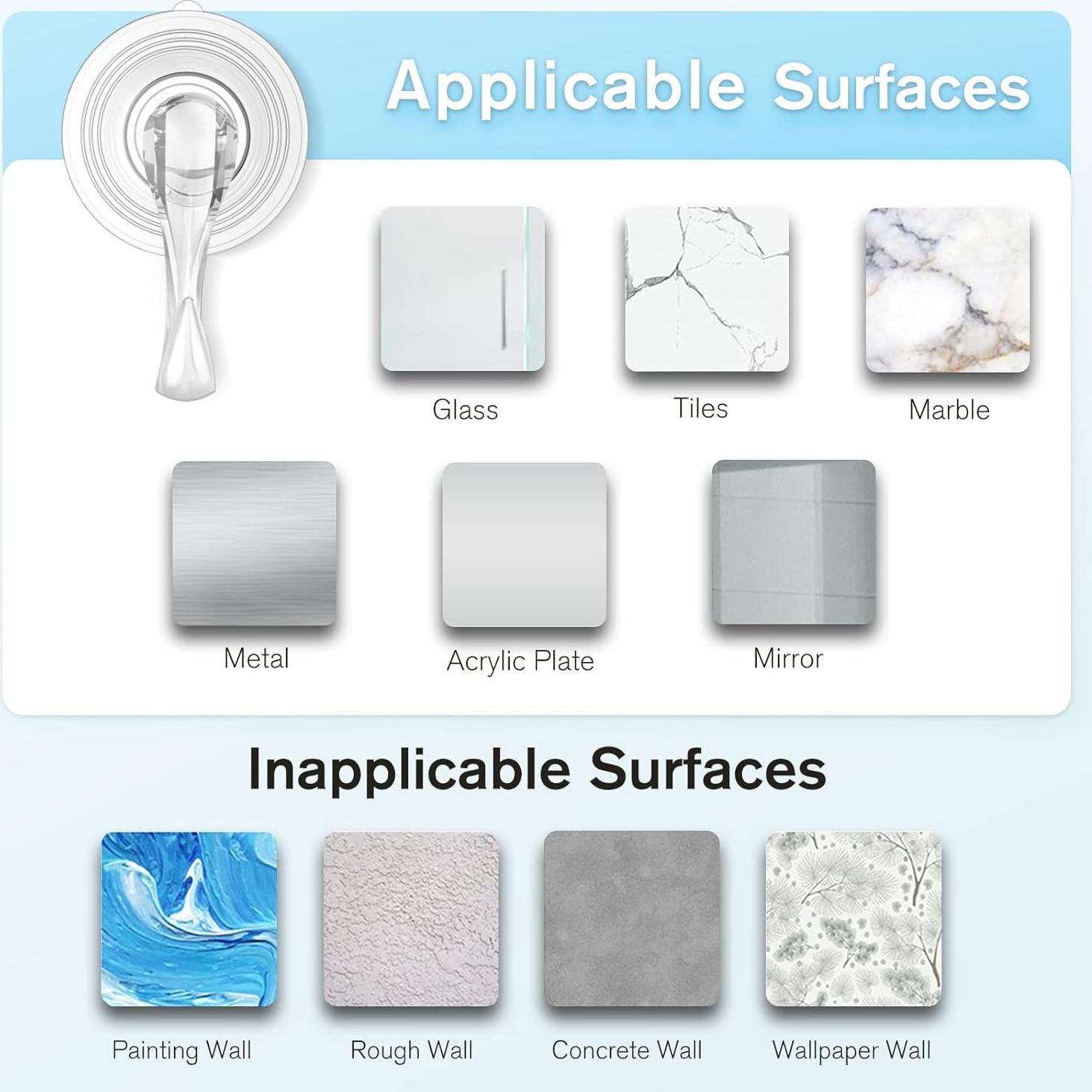 Applicable Surfaces

Glass

Tiles

Marble

Metal

Acrylic Plate

Mirror

Inapplicable Surfaces

Painting Wall

Rough Wall

Concrete Wall

Wallpaper Wall